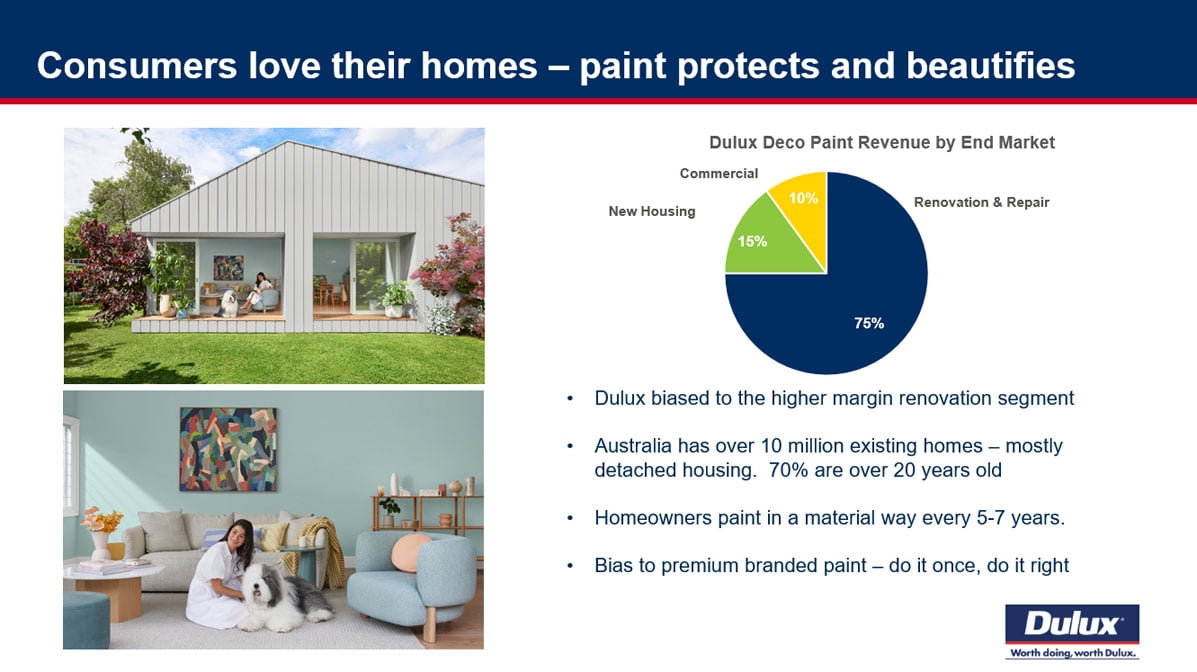 Consumers love their homes – paint protects and beautifies

Dulux Deco Paint Revenue by End Market

Commercial

New Housing

Renovation & Repair

10%

15%

75%

• Dulux biased to the higher margin renovation segment

• Australia has over 10 million existing homes – mostly detached housing. 70% are over 20 years old

• Homeowners paint in a material way every 5-7 years.

• Bias to premium branded paint – do it once, do it right

Dulux

Worth doing, worth Dulux.